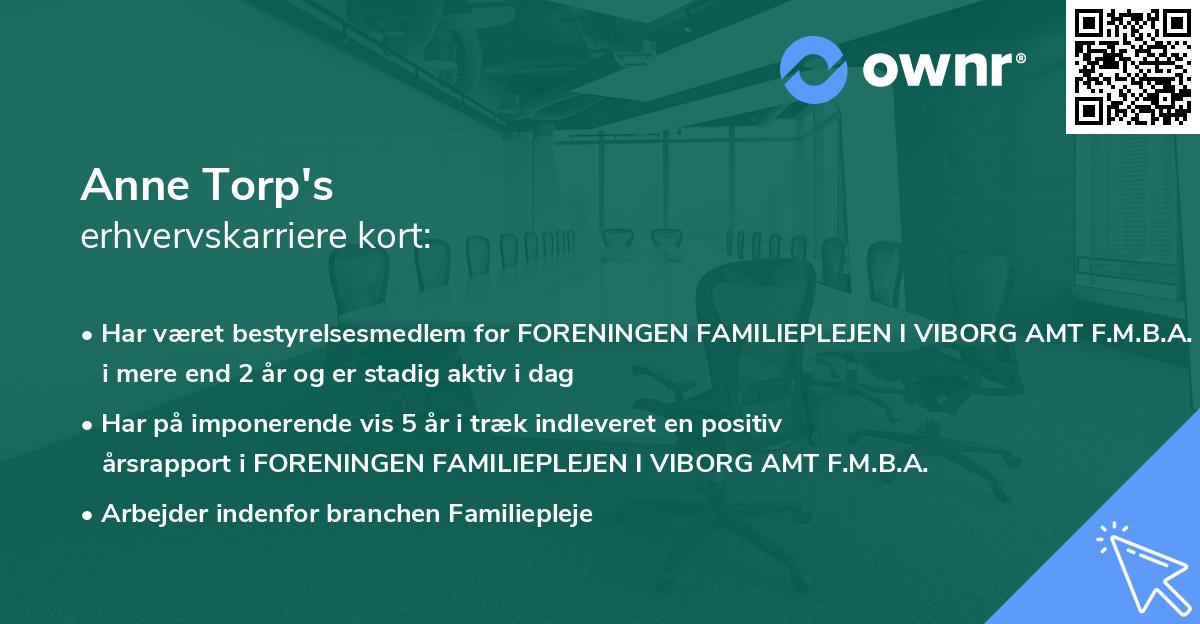 ownr®

Anne Torp's
erhvervskarriere kort:

• Har været bestyrelsesmedlem for FORENINGEN FAMILIEPLEJEN I VIBORG AMT F.M.B.A. i mere end 2 år og er stadig aktiv i dag

• Har på imponerende vis 5 år i træk indleveret en positiv årsrapport i FORENINGEN FAMILIEPLEJEN I VIBORG AMT F.M.B.A.

• Arbejder indenfor branchen Familiepleje